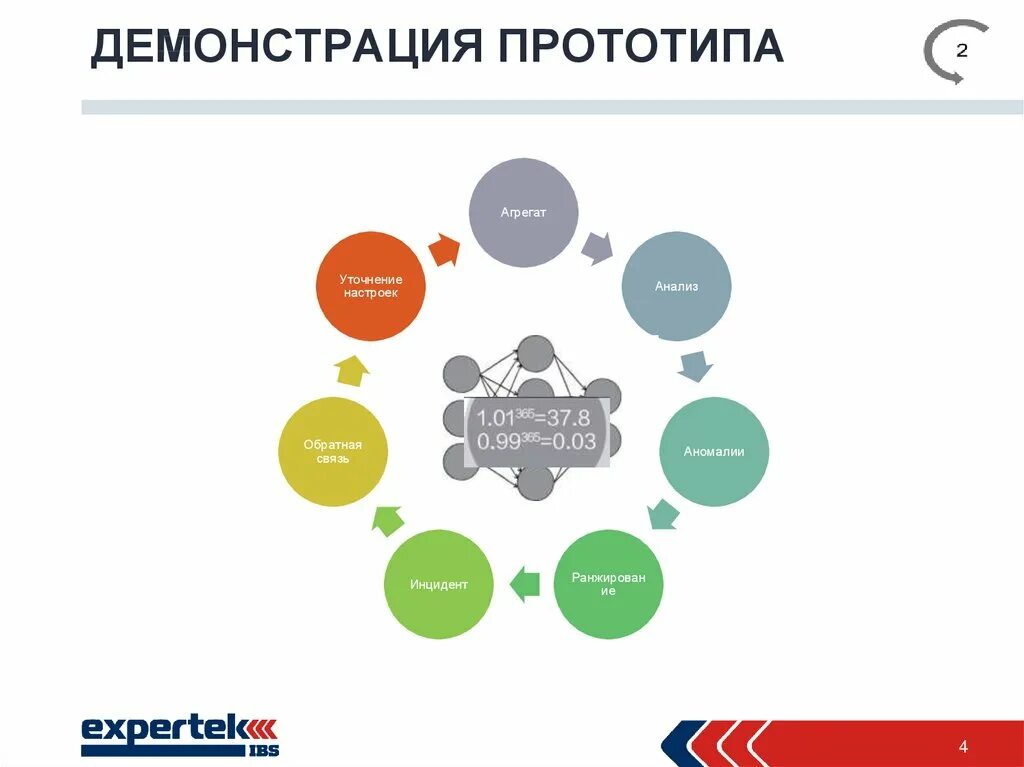 ДЕМОНСТРАЦИЯ ПРОТОТИПА

2

Агрегат

Анализ

Аномалии

Ранжирование

Инцидент

Обратная связь

Уточнение настроек

$1.01^{365}=37.8$
$0.99^{365}=0.03$

expertek IBS

4